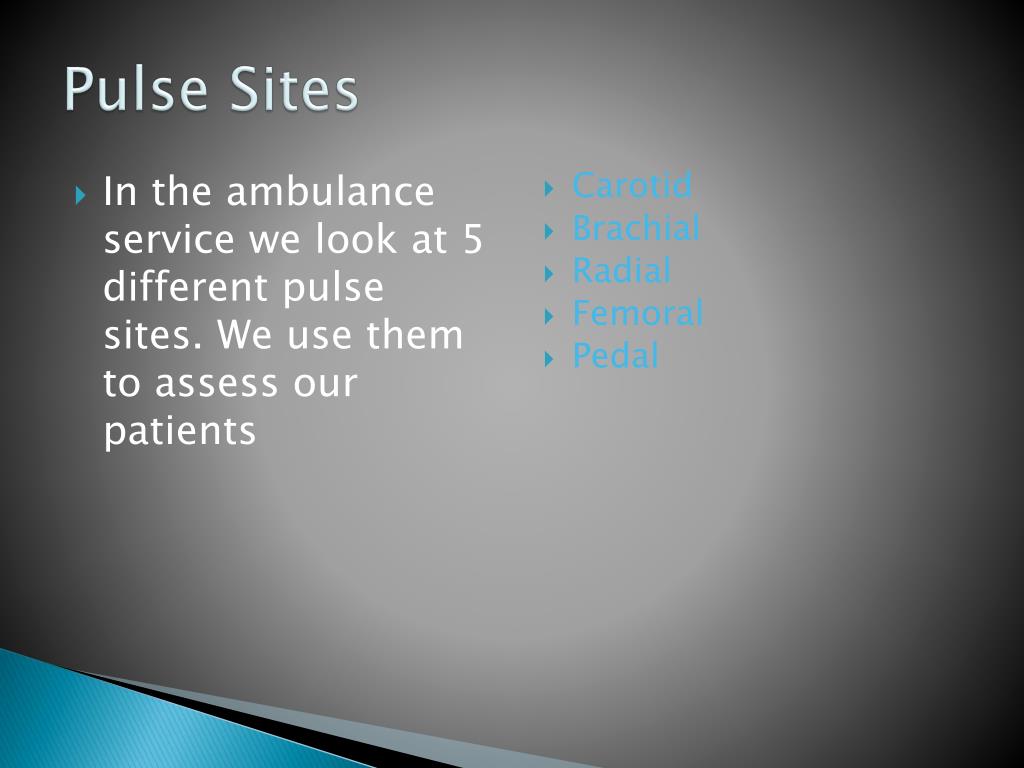 Pulse Sites

In the ambulance service we look at 5 different pulse sites. We use them to assess our patients

Carotid
Brachial
Radial
Femoral
Pedal